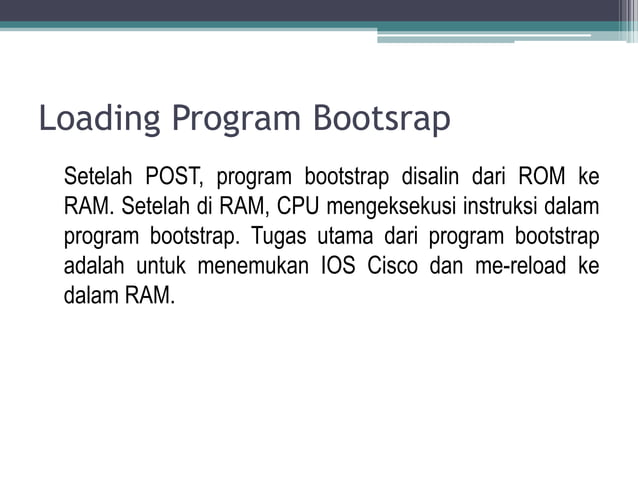 Loading Program Bootsrap

Setelah POST, program bootstrap disalin dari ROM ke RAM. Setelah di RAM, CPU mengeksekusi instruksi dalam program bootstrap. Tugas utama dari program bootstrap adalah untuk menemukan IOS Cisco dan me-reload ke dalam RAM.